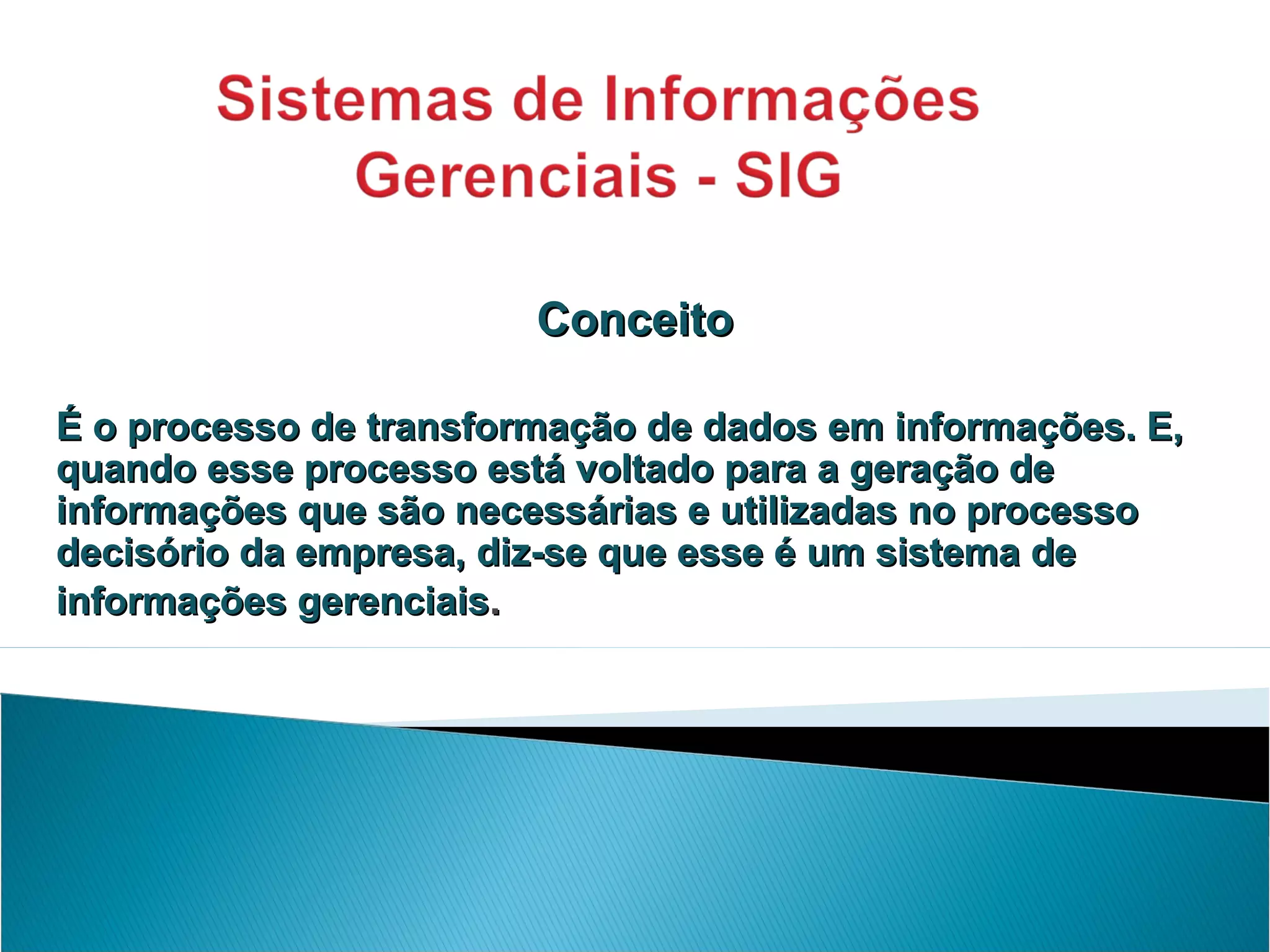 Sistemas de Informações Gerenciais - SIG

Conceito

É o processo de transformação de dados em informações. E, quando esse processo está voltado para a geração de informações que são necessárias e utilizadas no processo decisório da empresa, diz-se que esse é um sistema de informações gerenciais.